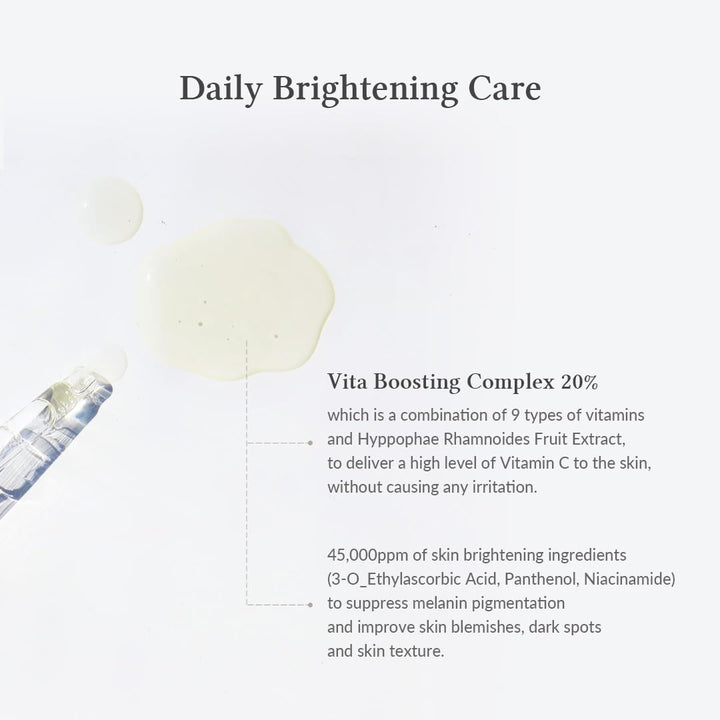 Daily Brightening Care

Vita Boosting Complex 20%

which is a combination of 9 types of vitamins and Hyppophae Rhamnoides Fruit Extract, to deliver a high level of Vitamin C to the skin, without causing any irritation.

45,000ppm of skin brightening ingredients (3-O_Ethylascorbic Acid, Panthenol, Niacinamide) to suppress melanin pigmentation and improve skin blemishes, dark spots and skin texture.